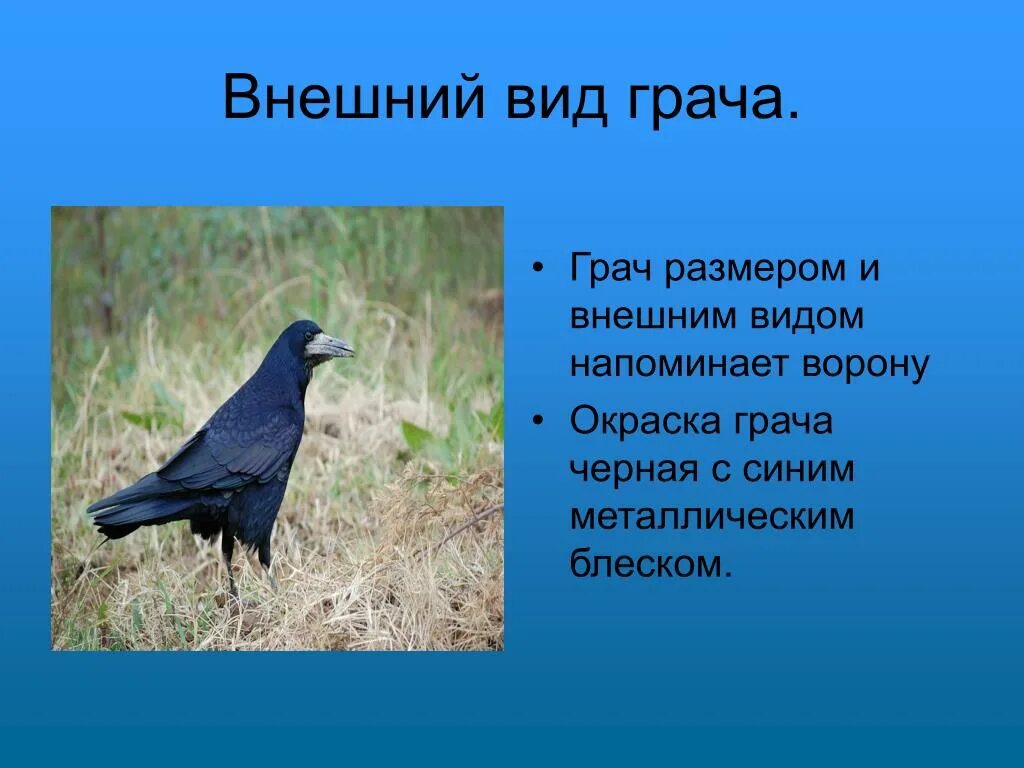 Внешний вид грача.

• Грач размером и внешним видом напоминает ворону

• Окраска грача черная с синим металлическим блеском.